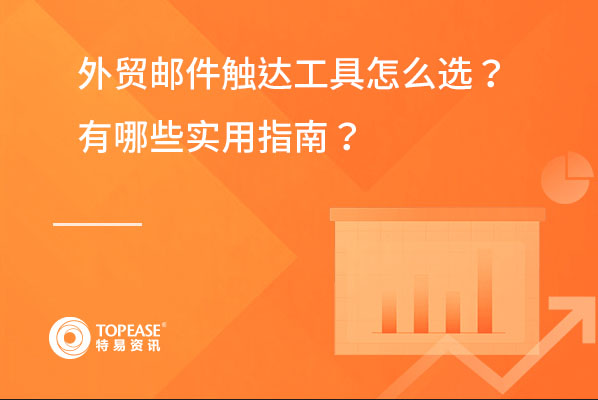 外贸邮件触达工具怎么选？
有哪些实用指南？

TOPEASE®
特易资讯